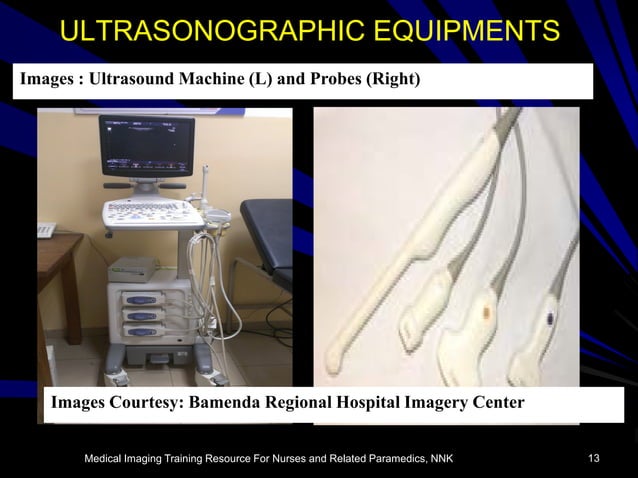 ULTRASONOGRAPHIC EQUIPMENTS

Images : Ultrasound Machine (L) and Probes (Right)

Images Courtesy: Bamenda Regional Hospital Imagery Center

Medical Imaging Training Resource For Nurses and Related Paramedics, NNK

13